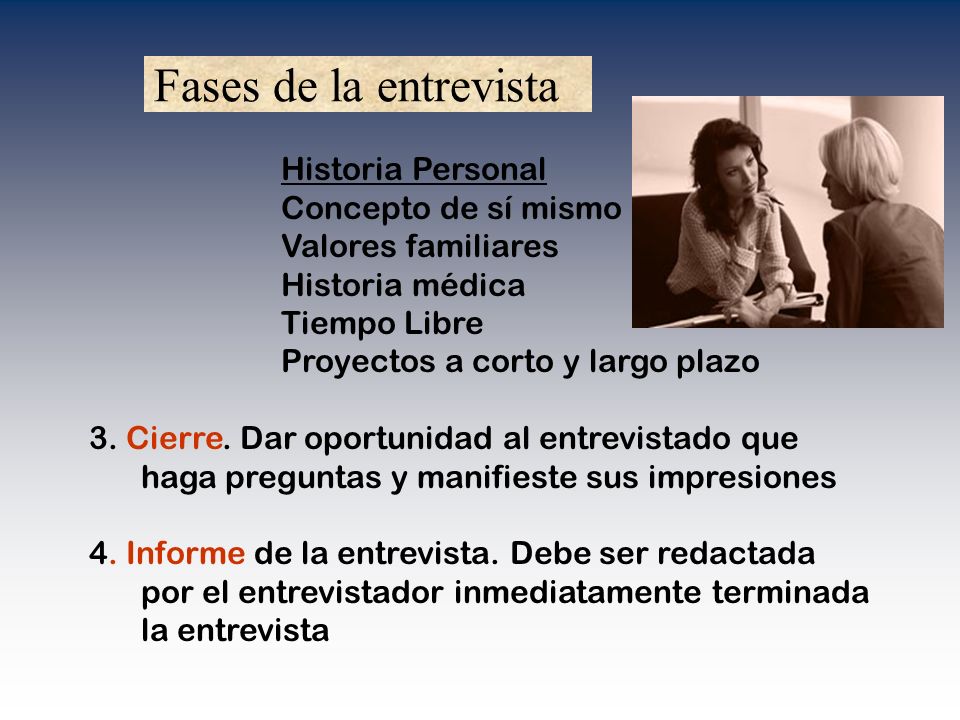 Fases de la entrevista

Historia Personal
Concepto de sí mismo
Valores familiares
Historia médica
Tiempo Libre
Proyectos a corto y largo plazo

3. Cierre. Dar oportunidad al entrevistado que haga preguntas y manifieste sus impresiones

4. Informe de la entrevista. Debe ser redactada por el entrevistador inmediatamente terminada la entrevista